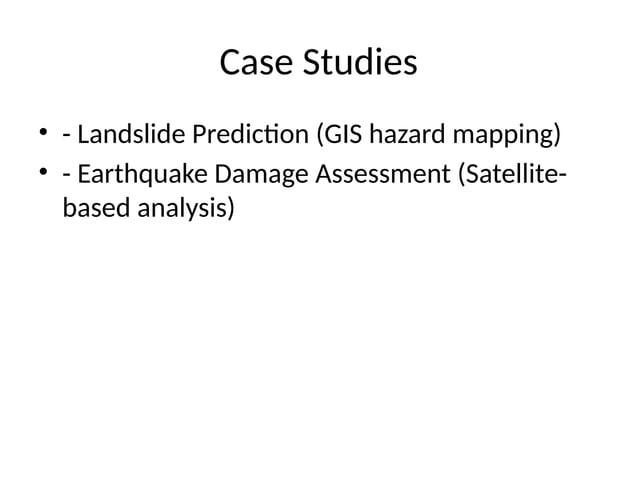 Case Studies

• - Landslide Prediction (GIS hazard mapping)
• - Earthquake Damage Assessment (Satellite-based analysis)